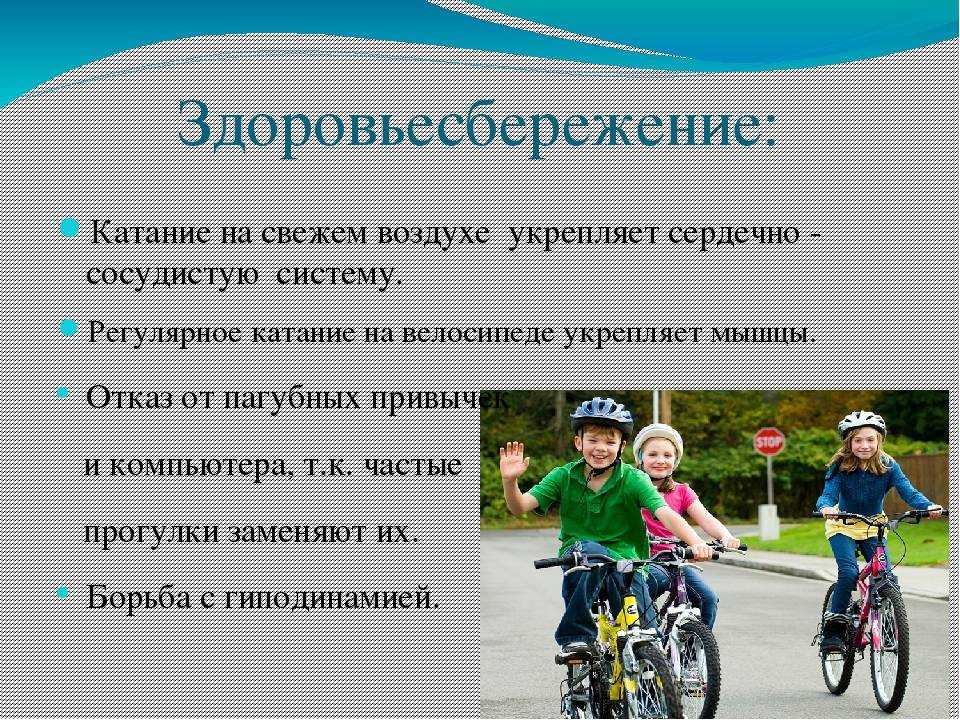 Здоровьесбережение:

Катание на свежем воздухе укрепляет сердечно - сосудистую систему.

Регулярное катание на велосипеде укрепляет мышцы.

Отказ от пагубных привычек и компьютера, т.к. частые прогулки заменяют их.

Борьба с гиподинамией.

STOP